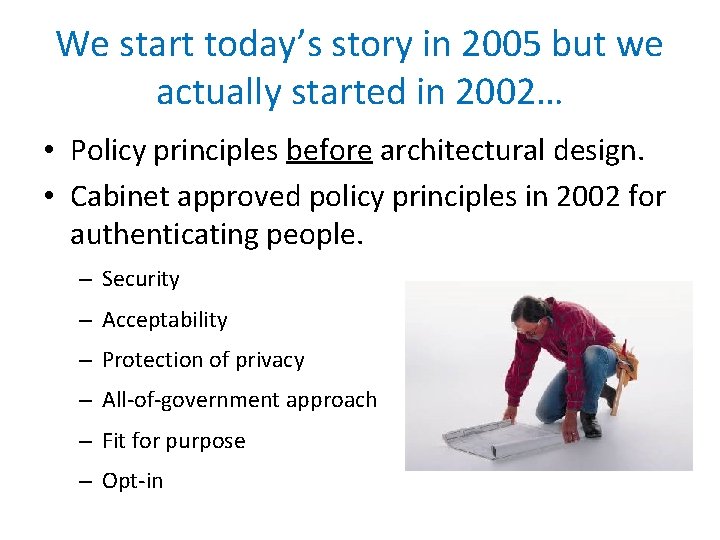 We start today's story in 2005 but we actually started in 2002…

• Policy principles before architectural design.
• Cabinet approved policy principles in 2002 for authenticating people.
– Security
– Acceptability
– Protection of privacy
– All-of-government approach
– Fit for purpose
– Opt-in